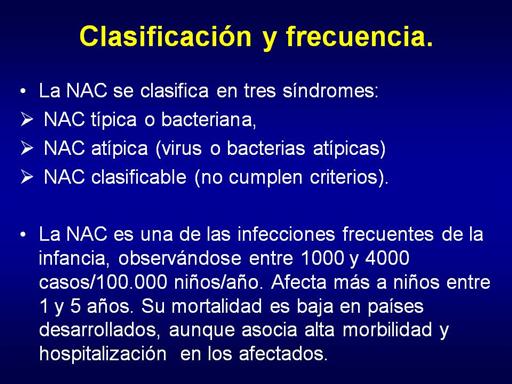 Clasificación y frecuencia.

• La NAC se clasifica en tres síndromes:
➢ NAC típica o bacteriana,
➢ NAC atípica (virus o bacterias atípicas)
➢ NAC clasificable (no cumplen criterios).

• La NAC es una de las infecciones frecuentes de la infancia, observándose entre 1000 y 4000 casos/100.000 niños/año. Afecta más a niños entre 1 y 5 años. Su mortalidad es baja en países desarrollados, aunque asocia alta morbilidad y hospitalización en los afectados.